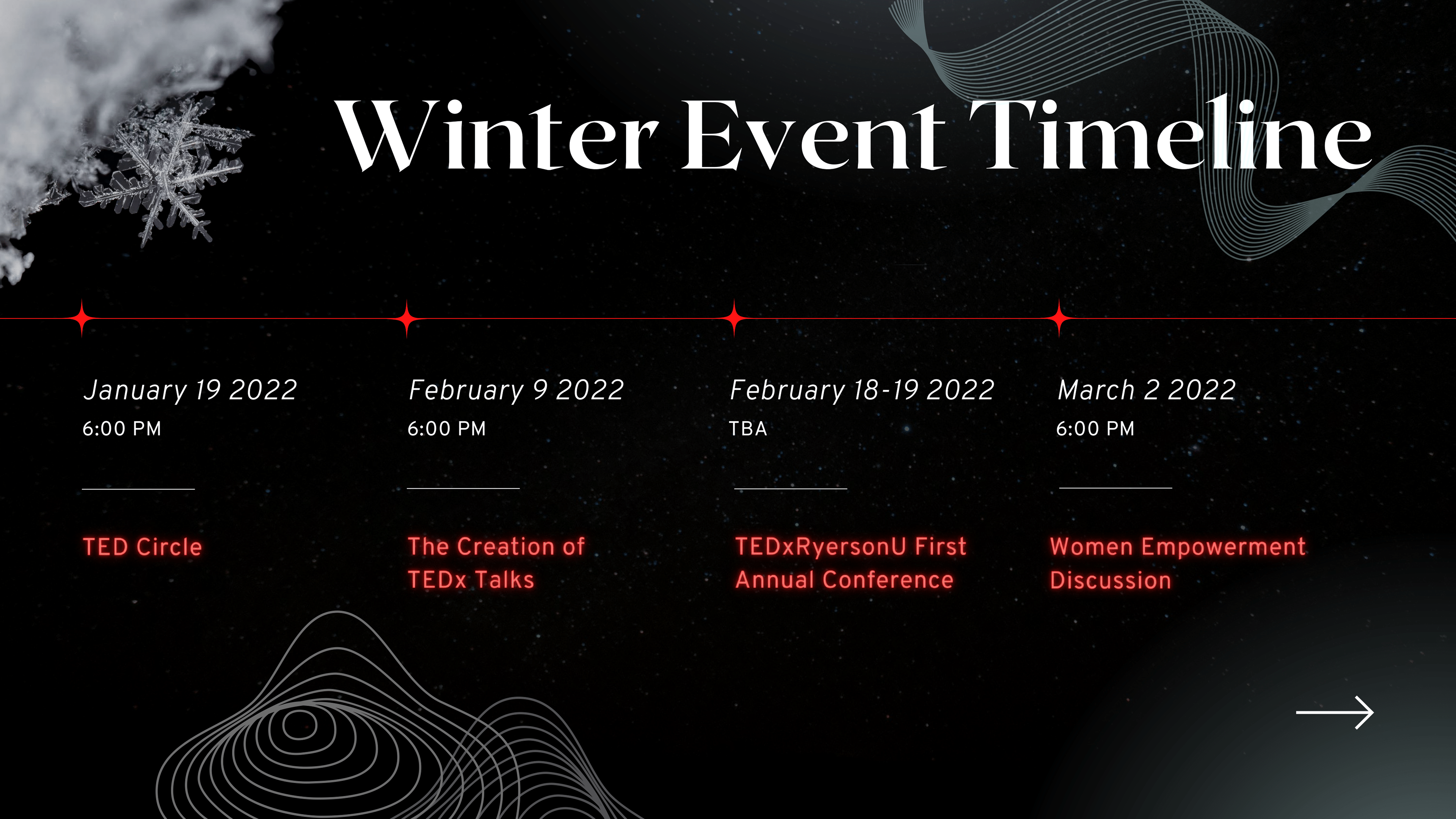 Winter Event Timeline

January 19 2022
6:00 PM

TED Circle

February 9 2022
6:00 PM

The Creation of TEDx Talks

February 18-19 2022
TBA

TEDxRyersonU First Annual Conference

March 2 2022
6:00 PM

Women Empowerment Discussion